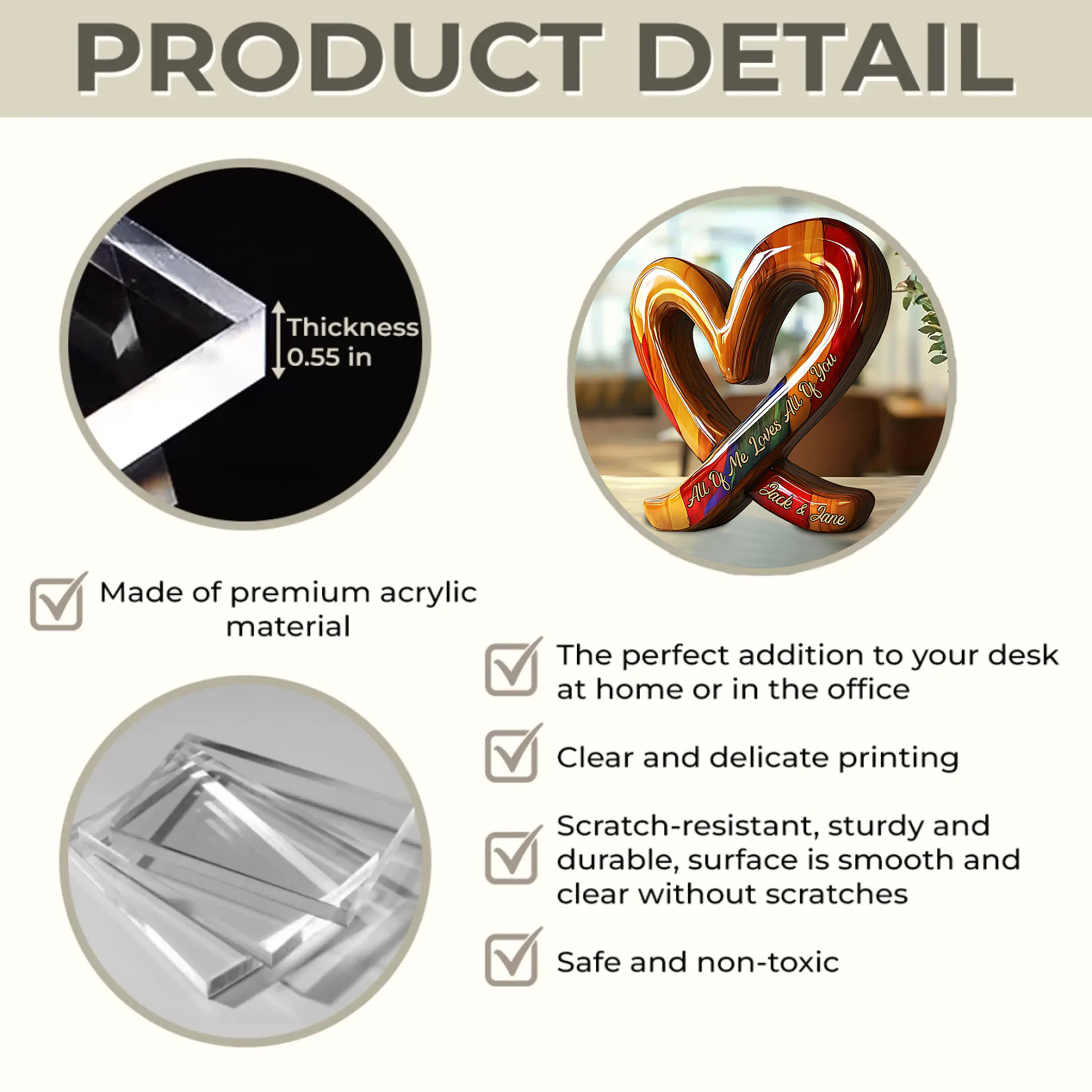 PRODUCT DETAIL

Thickness
0.55 in

All Of Me Loves All Of You
Jack & Jane

Made of premium acrylic material

The perfect addition to your desk at home or in the office

Clear and delicate printing

Scratch-resistant, sturdy and durable, surface is smooth and clear without scratches

Safe and non-toxic